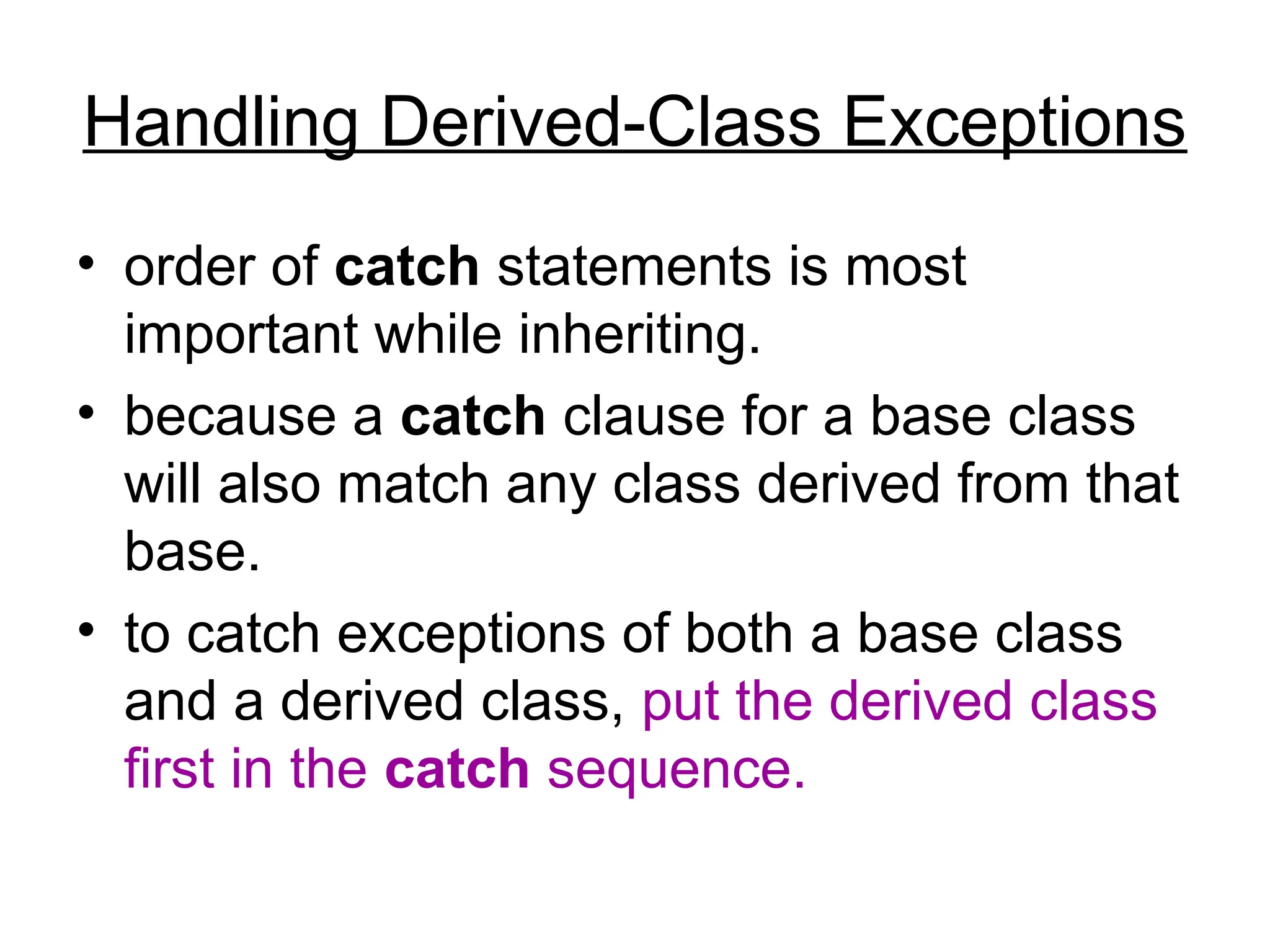 Handling Derived-Class Exceptions

• order of catch statements is most important while inheriting.
• because a catch clause for a base class will also match any class derived from that base.
• to catch exceptions of both a base class and a derived class, put the derived class first in the catch sequence.